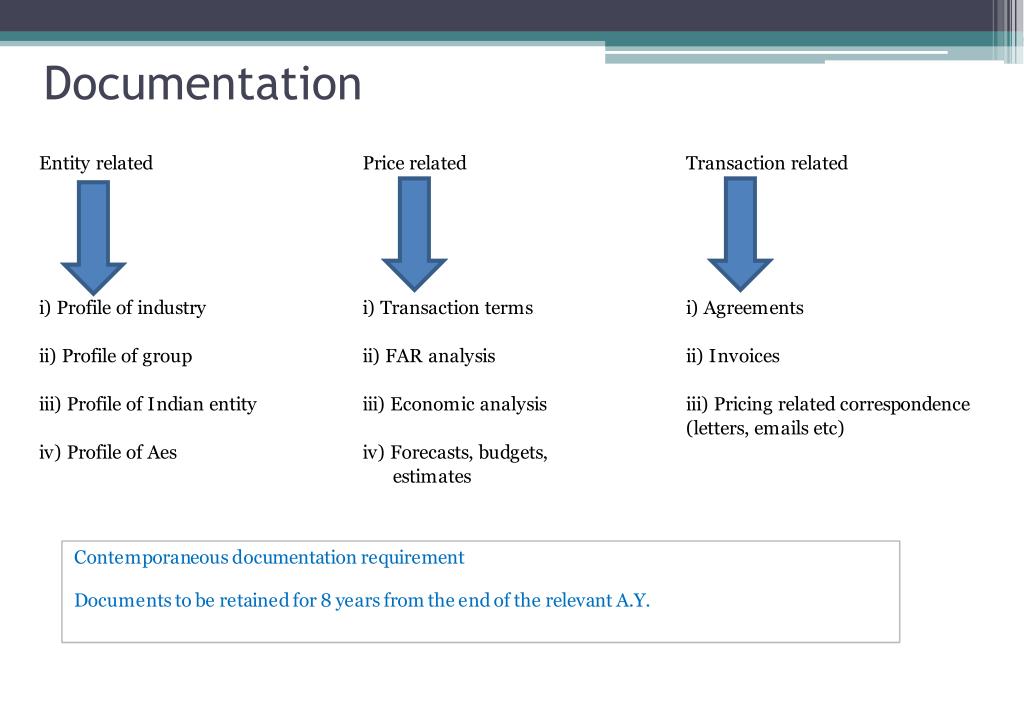 Documentation

Entity related

i) Profile of industry

ii) Profile of group

iii) Profile of Indian entity

iv) Profile of Aes

Price related

i) Transaction terms

ii) FAR analysis

iii) Economic analysis

iv) Forecasts, budgets, estimates

Transaction related

i) Agreements

ii) Invoices

iii) Pricing related correspondence (letters, emails etc)

Contemporaneous documentation requirement

Documents to be retained for 8 years from the end of the relevant A.Y.